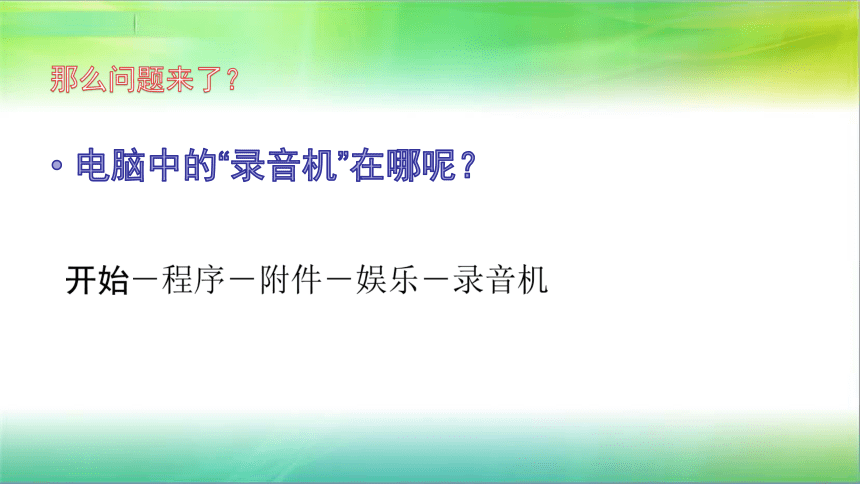 那么问题来了？

• 电脑中的“录音机”在哪呢？

开始－程序－附件－娱乐－录音机